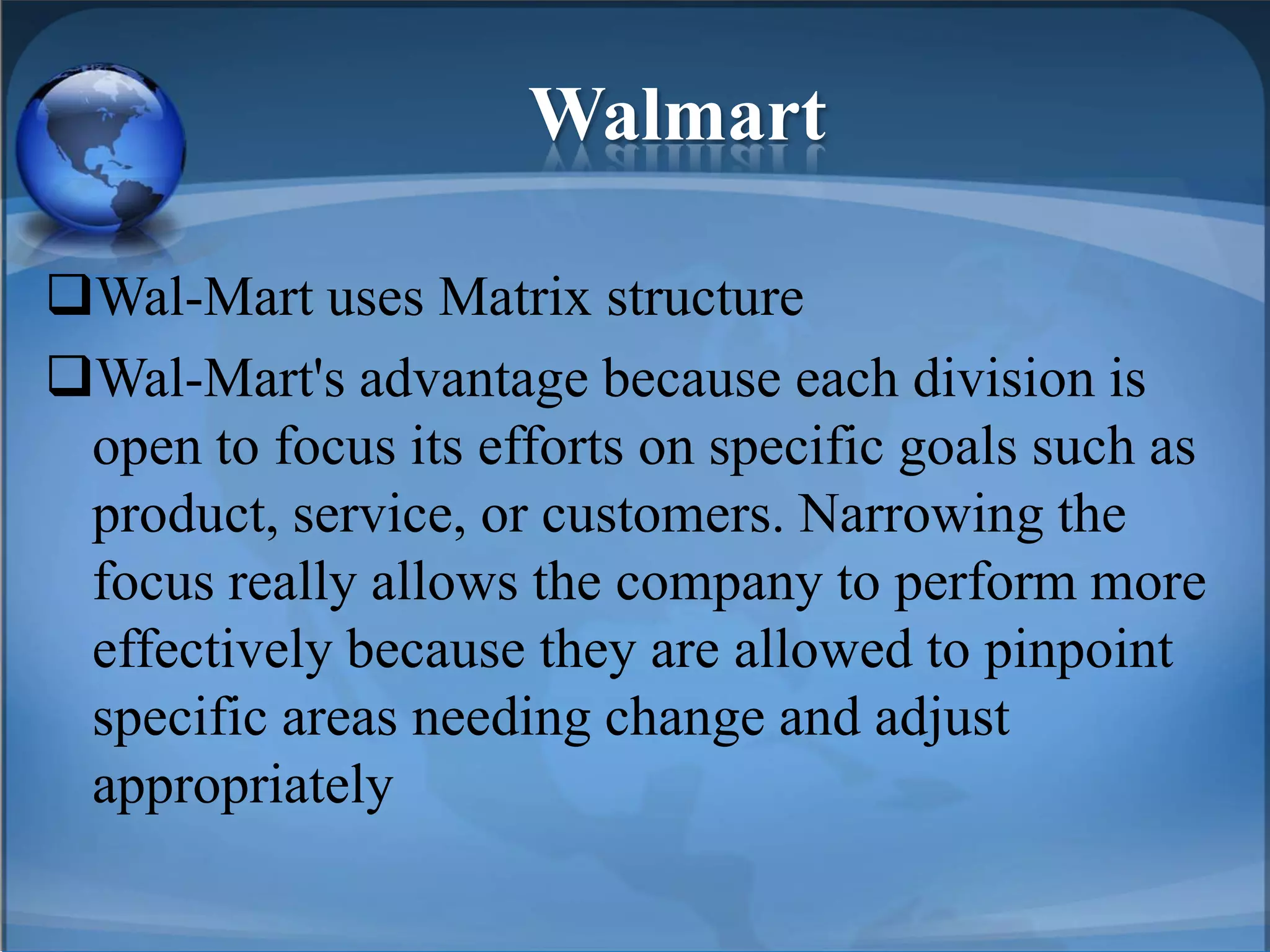 Walmart

❑Wal-Mart uses Matrix structure

❑Wal-Mart's advantage because each division is open to focus its efforts on specific goals such as product, service, or customers. Narrowing the focus really allows the company to perform more effectively because they are allowed to pinpoint specific areas needing change and adjust appropriately